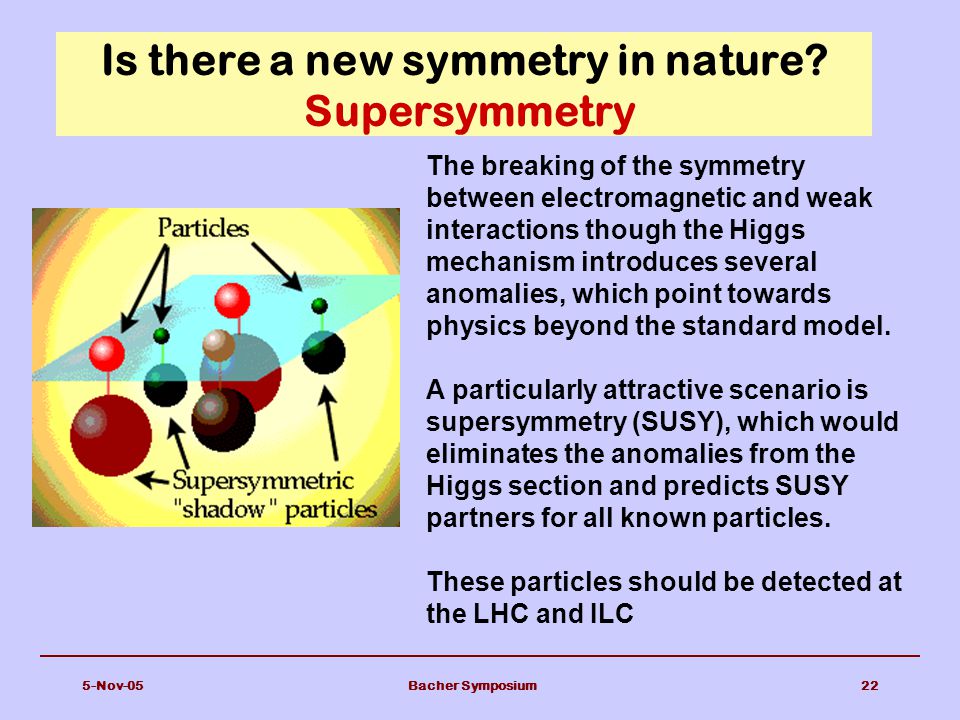 Is there a new symmetry in nature?
Supersymmetry

Particles

Supersymmetric "shadow" particles

The breaking of the symmetry between electromagnetic and weak interactions though the Higgs mechanism introduces several anomalies, which point towards physics beyond the standard model.

A particularly attractive scenario is supersymmetry (SUSY), which would eliminates the anomalies from the Higgs section and predicts SUSY partners for all known particles.

These particles should be detected at the LHC and ILC

5-Nov-05 Bacher Symposium 22